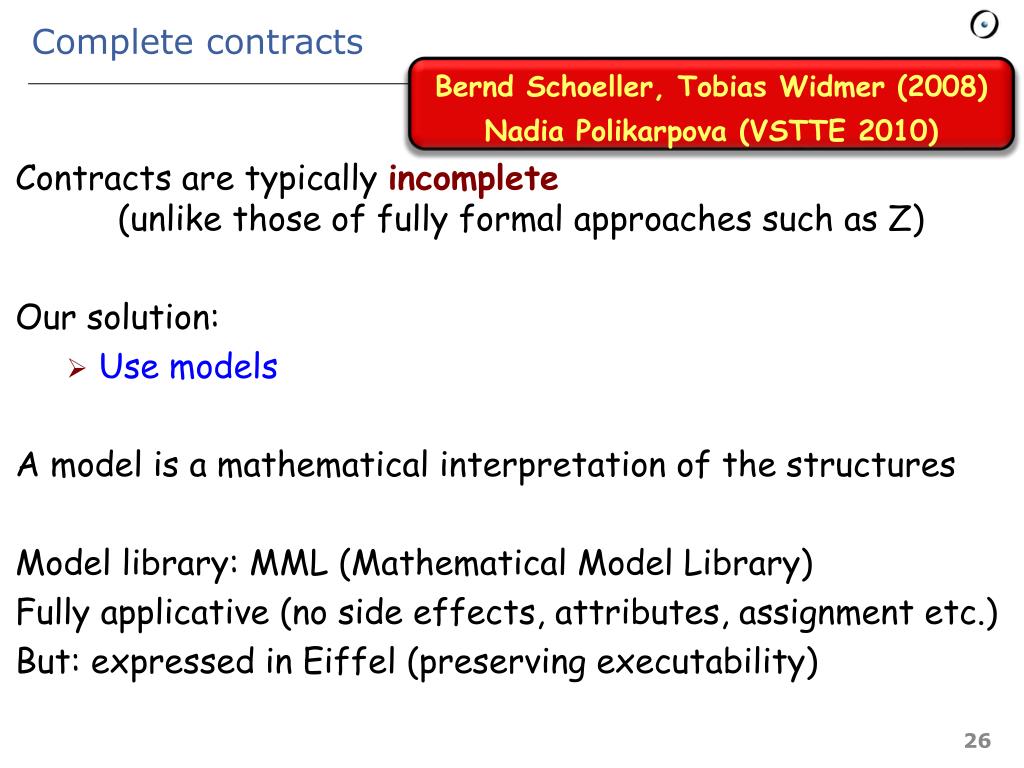 Complete contracts

Bernd Schoeller, Tobias Widmer (2008)
Nadia Polikarpova (VSTTE 2010)

Contracts are typically incomplete
(unlike those of fully formal approaches such as Z)

Our solution:
➢ Use models

A model is a mathematical interpretation of the structures

Model library: MML (Mathematical Model Library)
Fully applicative (no side effects, attributes, assignment etc.)
But: expressed in Eiffel (preserving executability)

26